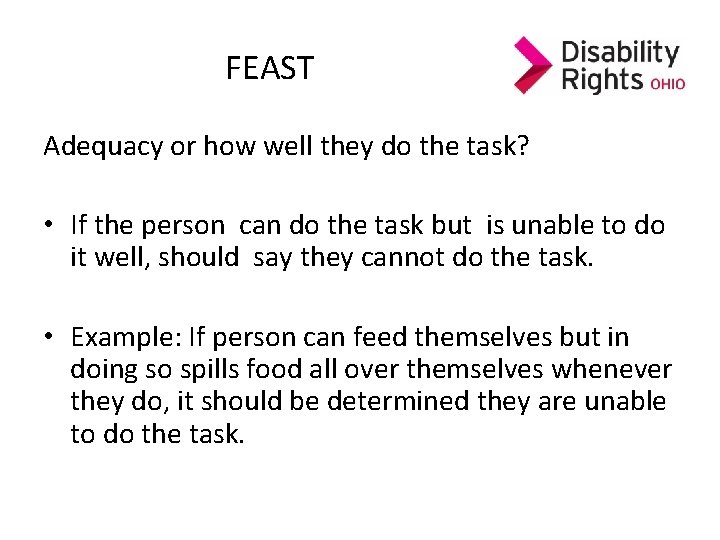 FEAST

Disability Rights OHIO

Adequacy or how well they do the task?

• If the person can do the task but is unable to do it well, should say they cannot do the task.

• Example: If person can feed themselves but in doing so spills food all over themselves whenever they do, it should be determined they are unable to do the task.